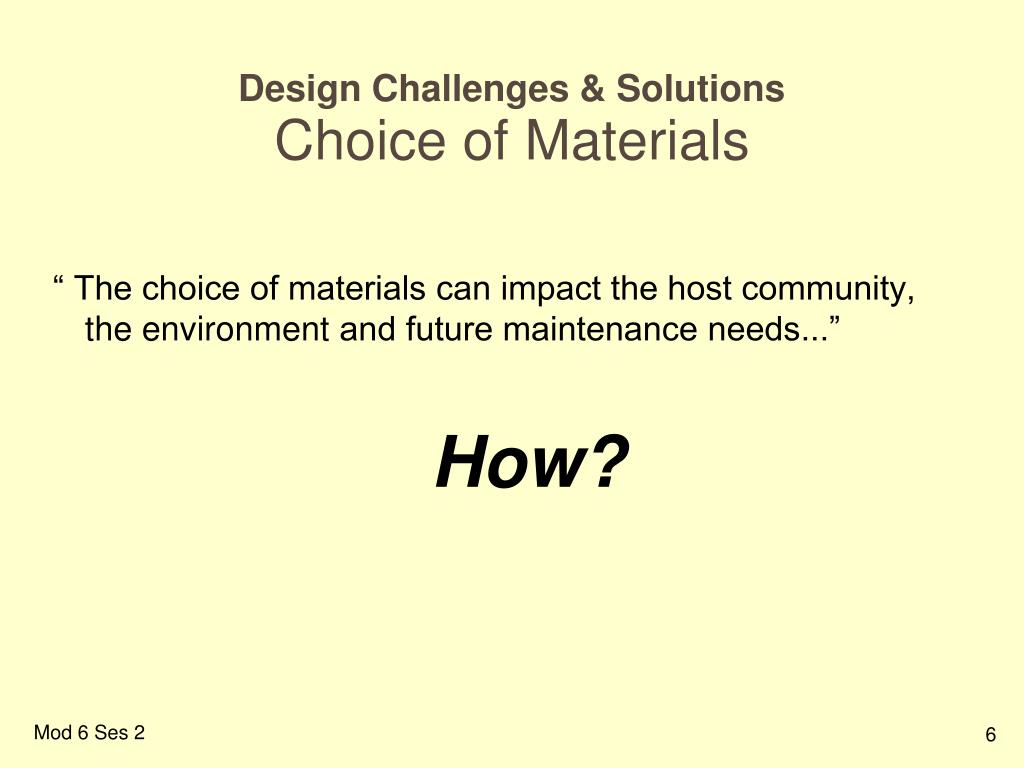 Design Challenges & Solutions
Choice of Materials

“ The choice of materials can impact the host community, the environment and future maintenance needs...”

How?

Mod 6 Ses 2

6